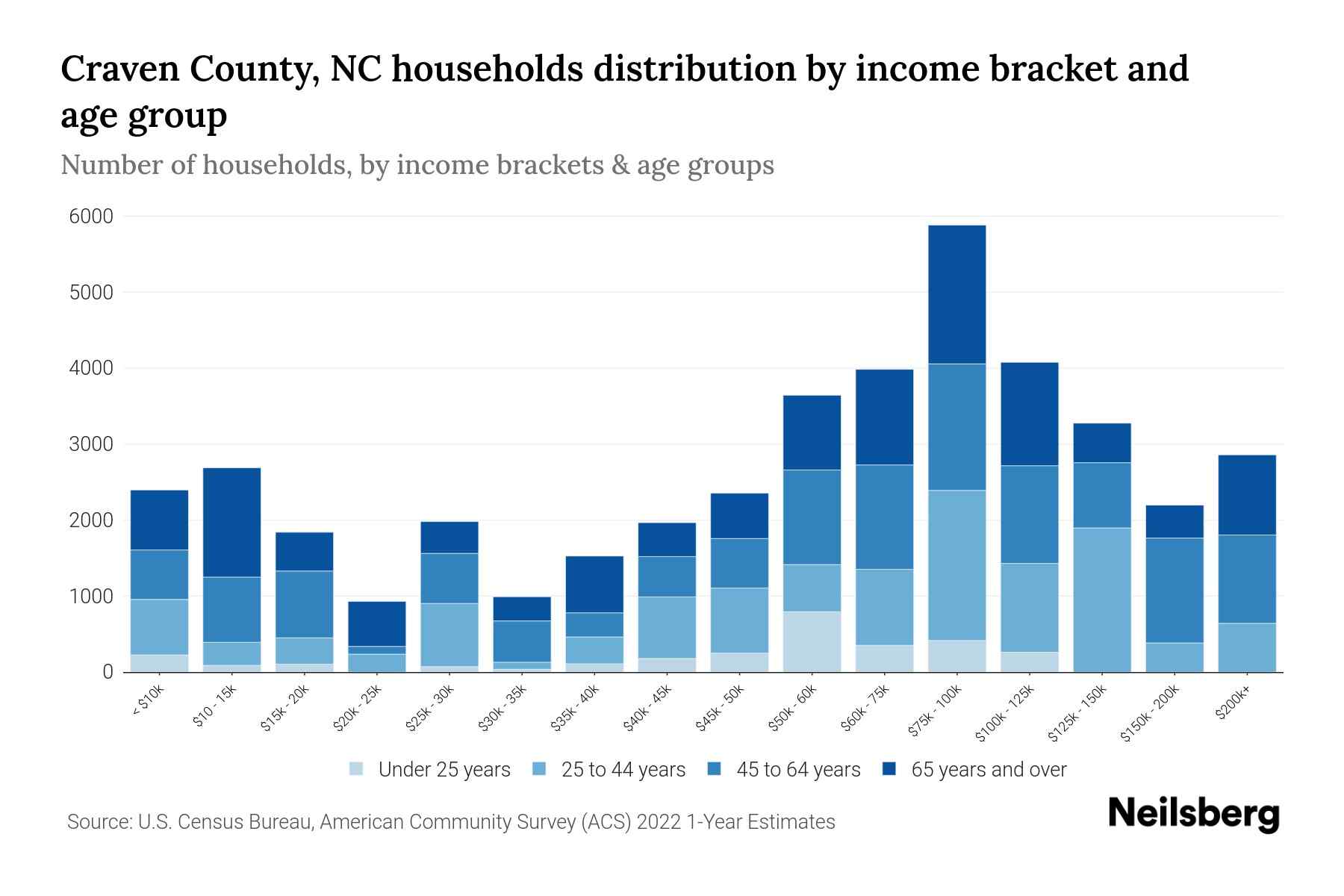 Craven County, NC households distribution by income bracket and age group

Number of households, by income brackets & age groups

6000
5000
4000
3000
2000
1000
0

< $10k
$10 - 15k
$15k - 20k
$20k - 25k
$25k - 30k
$30k - 35k
$35k - 40k
$40k - 45k
$45k - 50k
$50k - 60k
$60k - 75k
$75k - 100k
$100k - 125k
$125k - 150k
$150k - 200k
$200k+

Under 25 years
25 to 44 years
45 to 64 years
65 years and over

Source: U.S. Census Bureau, American Community Survey (ACS) 2022 1-Year Estimates

Neilsberg